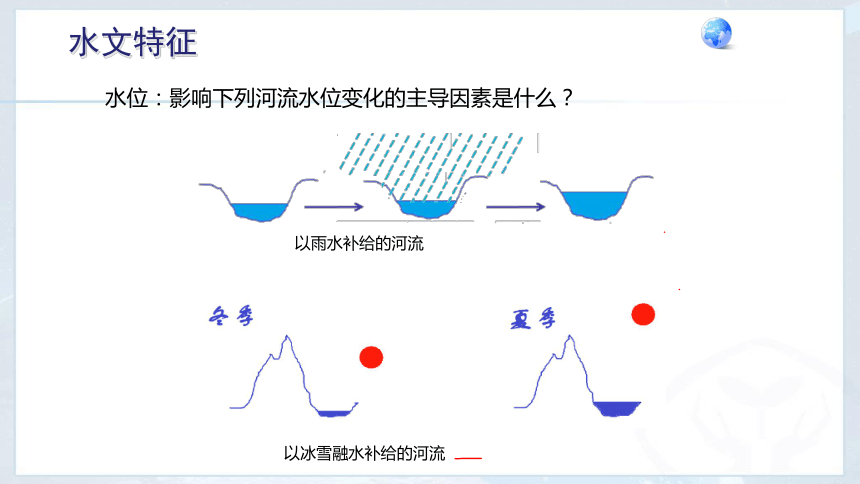 水文特征

水位：影响下列河流水位变化的主导因素是什么？

以雨水补给的河流

冬季

夏季

以冰雪融水补给的河流